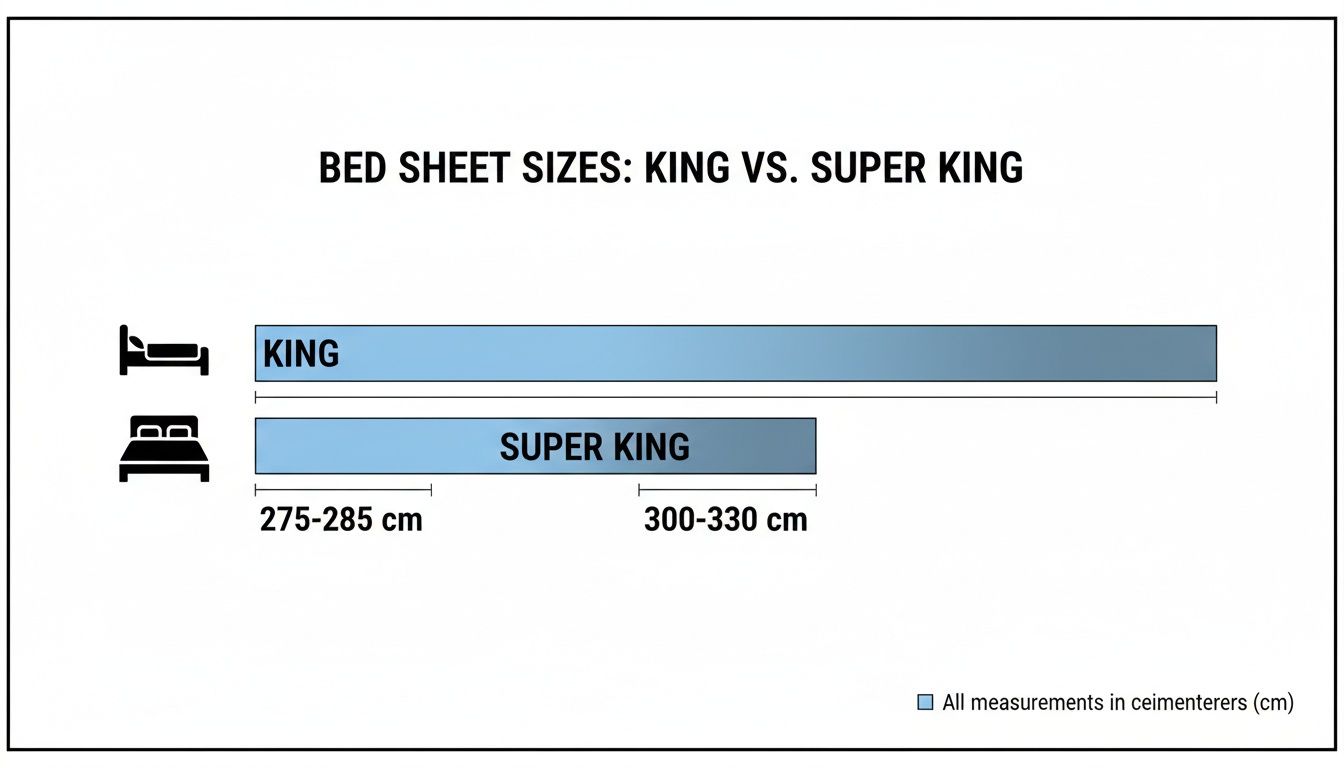 BED SHEET SIZES: KING VS. SUPER KING

KING

SUPER KING

275-285 cm

300-330 cm

All measurements in ceimenterers (cm)